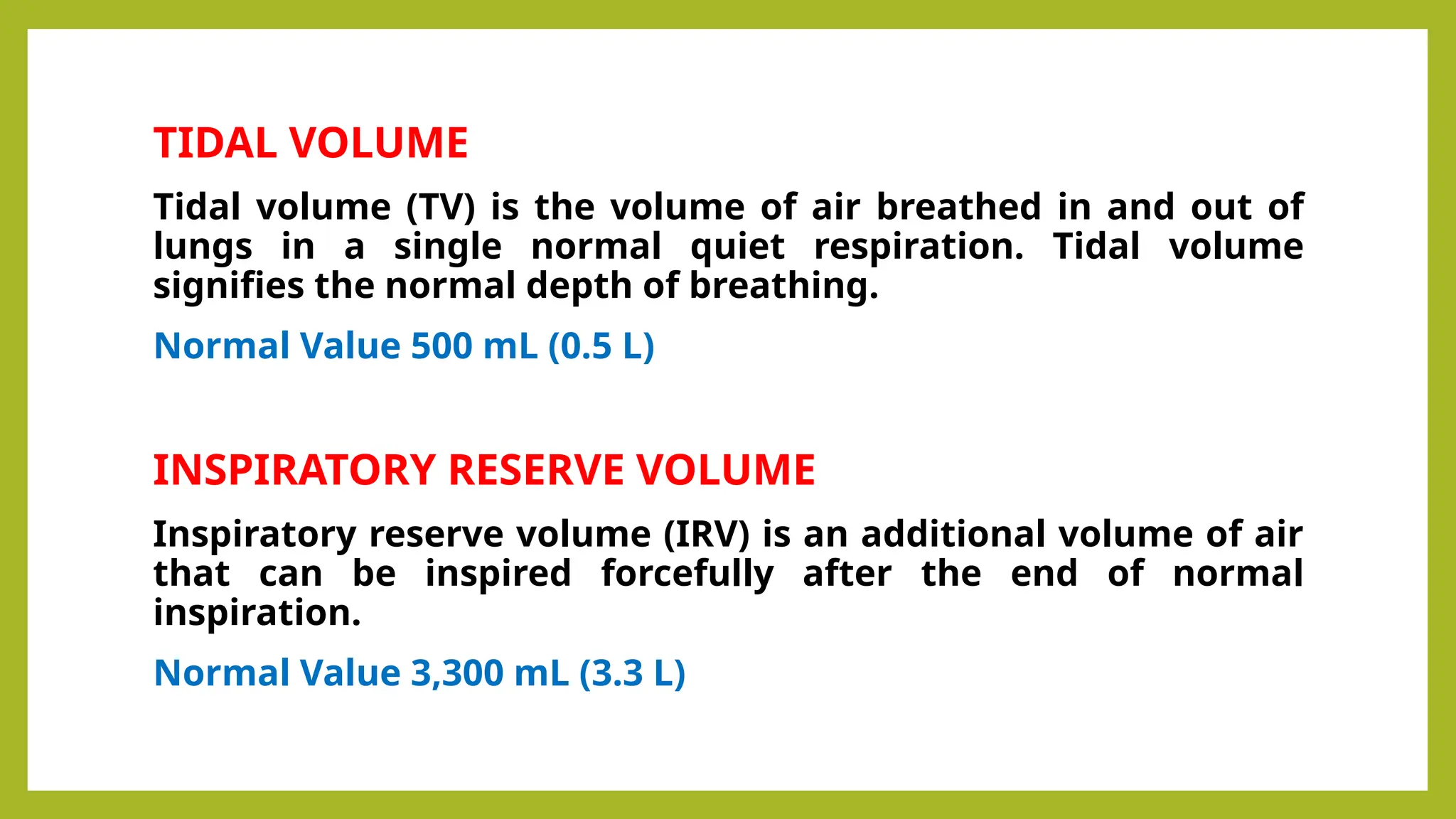 TIDAL VOLUME

Tidal volume (TV) is the volume of air breathed in and out of lungs in a single normal quiet respiration. Tidal volume signifies the normal depth of breathing.

Normal Value 500 mL (0.5 L)

INSPIRATORY RESERVE VOLUME

Inspiratory reserve volume (IRV) is an additional volume of air that can be inspired forcefully after the end of normal inspiration.

Normal Value 3,300 mL (3.3 L)